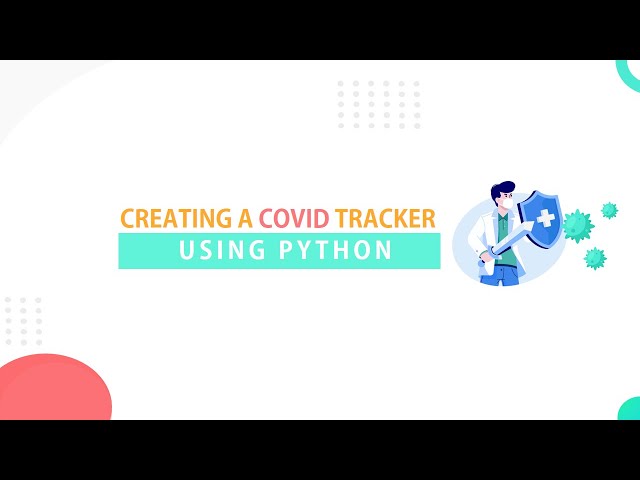 CREATING A COVID TRACKER
USING PYTHON